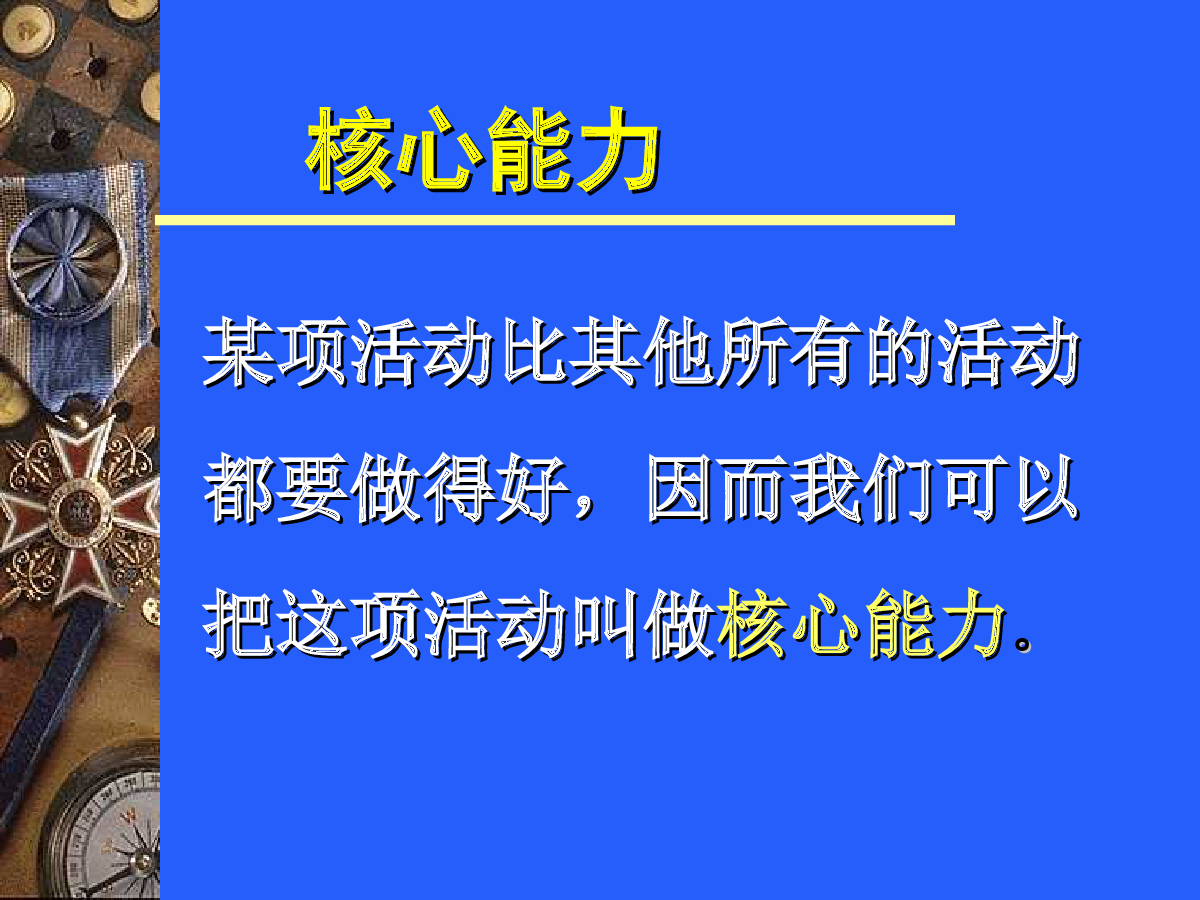 核心能力

某项活动比其他所有的活动都要做得好，因而我们可以把这项活动叫做核心能力。